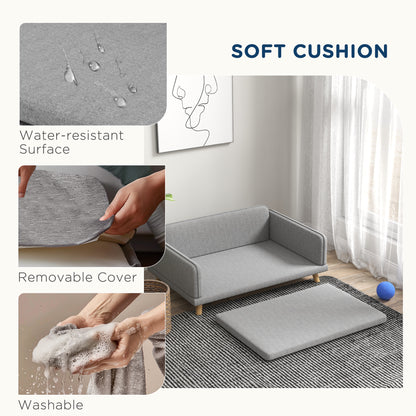 SOFT CUSHION

Water-resistant Surface

Removable Cover

Washable